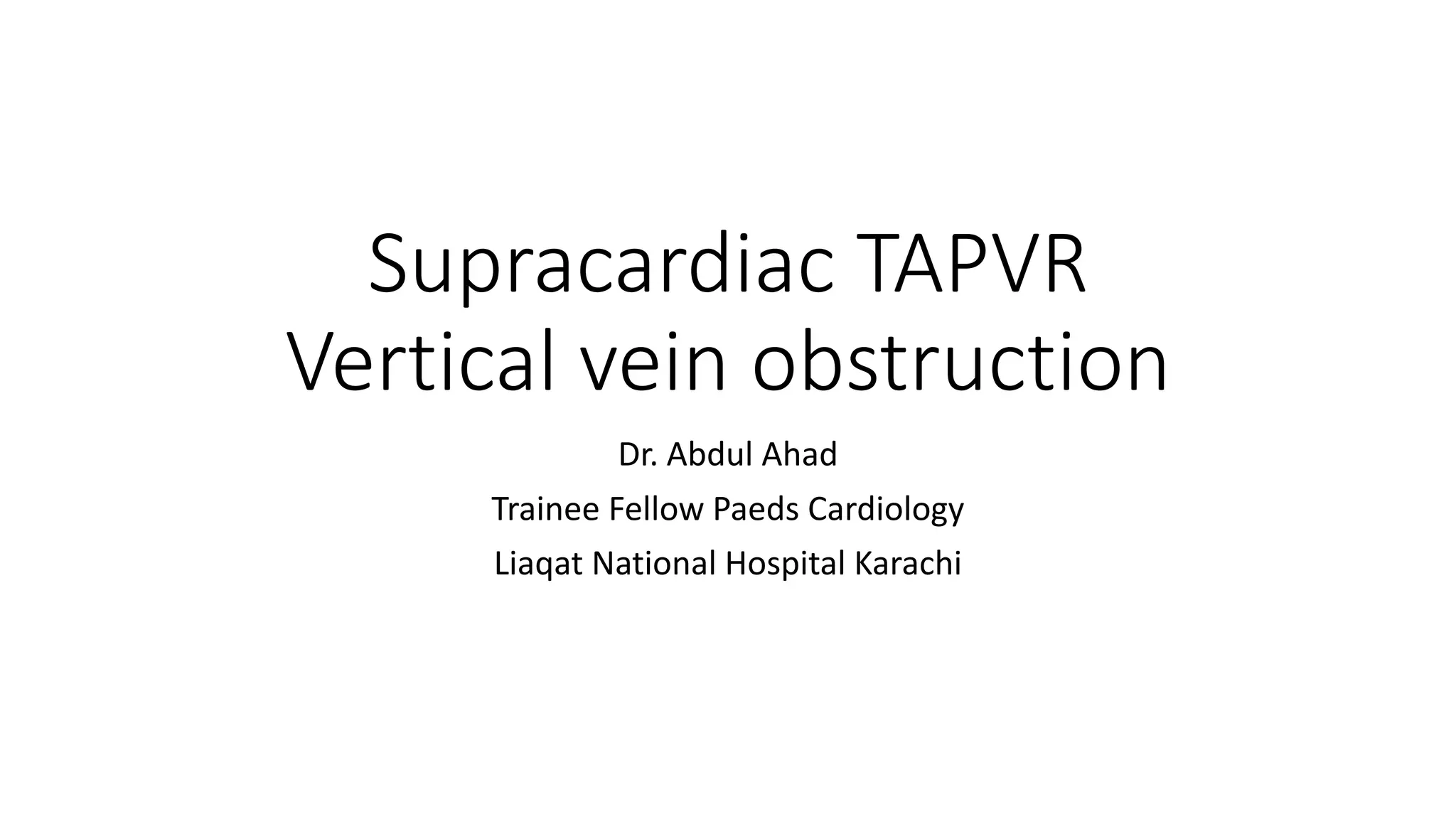 Supracardiac TAPVR
Vertical vein obstruction

Dr. Abdul Ahad

Trainee Fellow Paeds Cardiology

Liaqat National Hospital Karachi